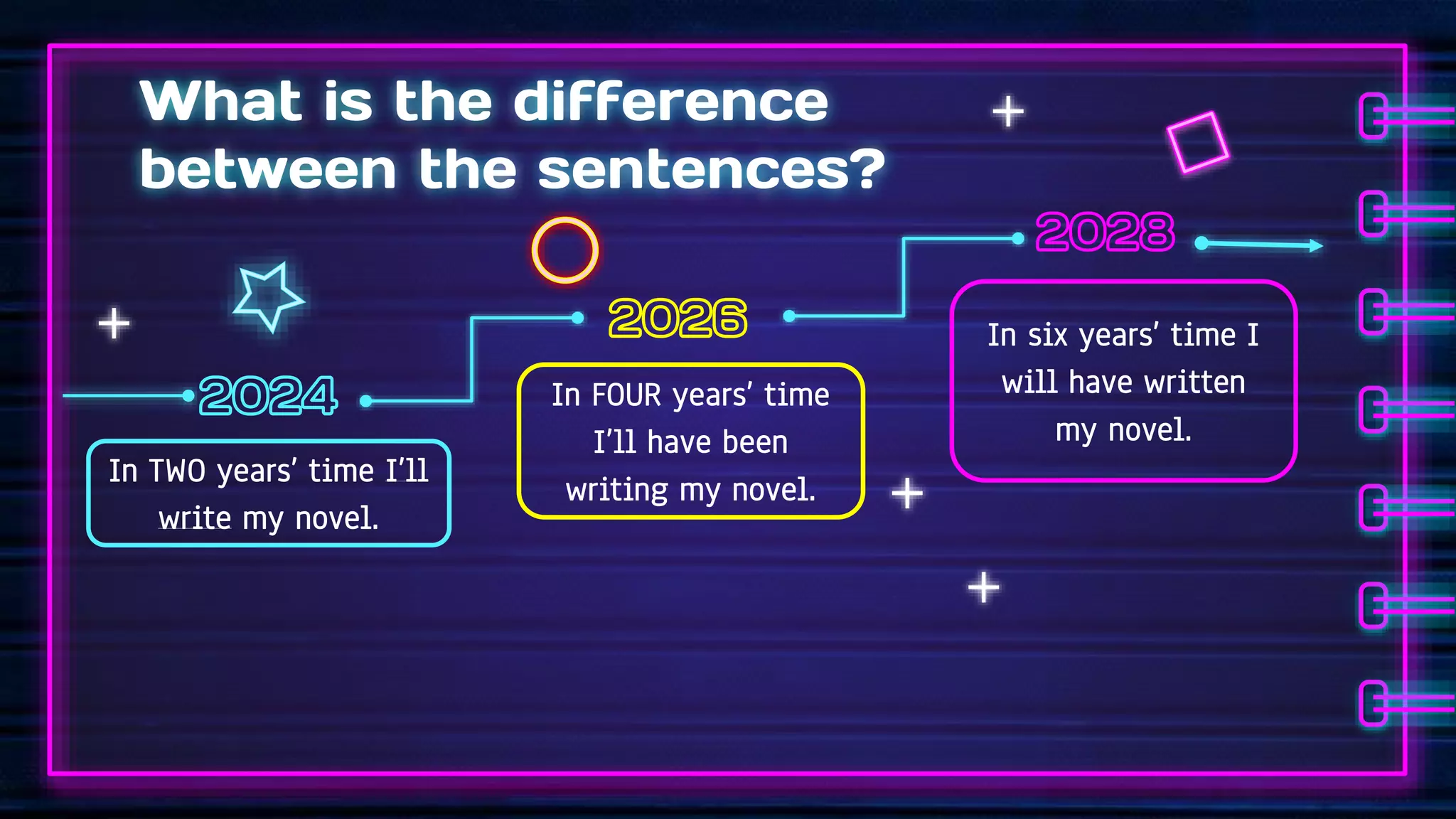 What is the difference between the sentences?

2024

In TWO years' time I'll write my novel.

2026

In FOUR years' time I'll have been writing my novel.

2028

In six years' time I will have written my novel.